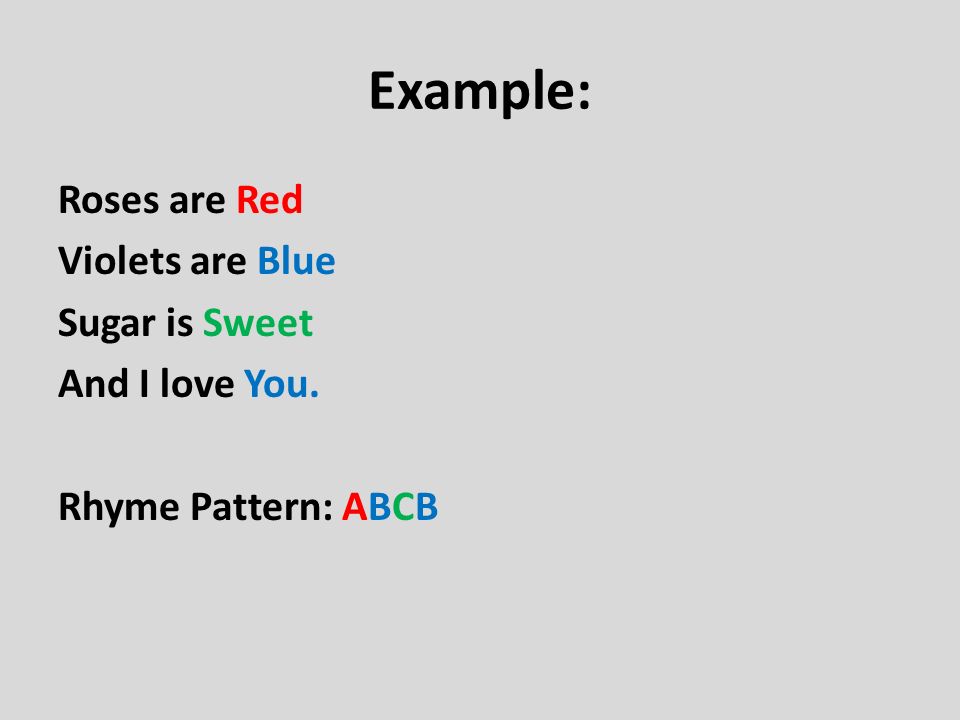 Example:

Roses are Red
Violets are Blue
Sugar is Sweet
And I love You.

Rhyme Pattern: ABCB